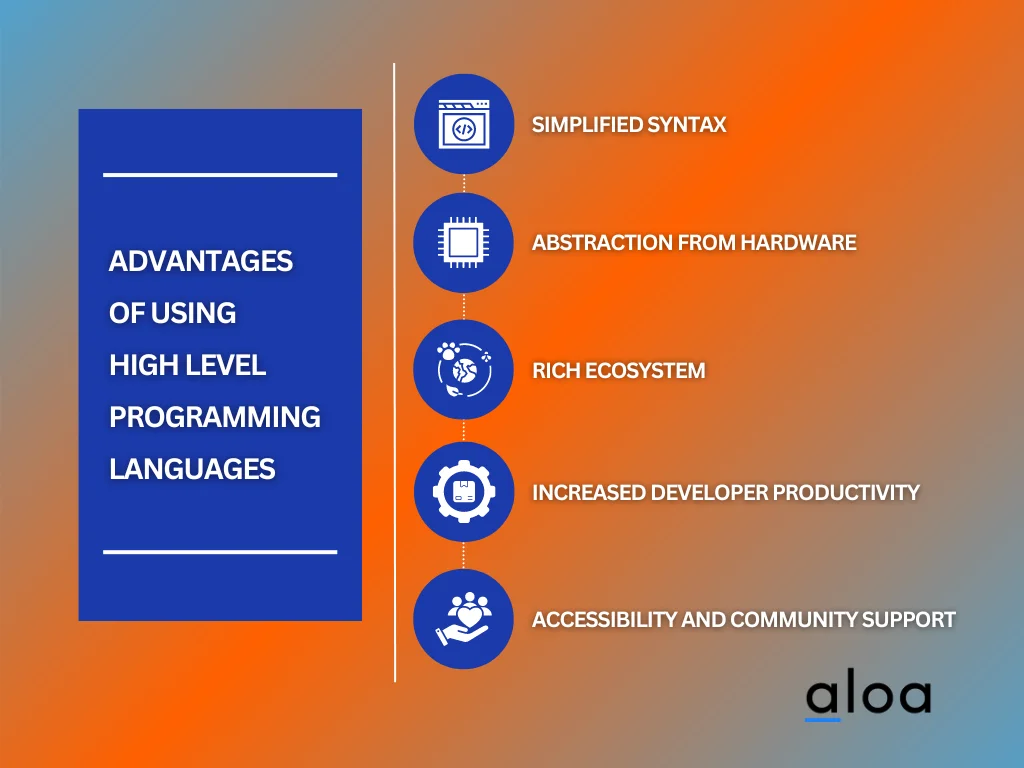 ADVANTAGES OF USING HIGH LEVEL PROGRAMMING LANGUAGES

SIMPLIFIED SYNTAX

ABSTRACTION FROM HARDWARE

RICH ECOSYSTEM

INCREASED DEVELOPER PRODUCTIVITY

ACCESSIBILITY AND COMMUNITY SUPPORT

aloa